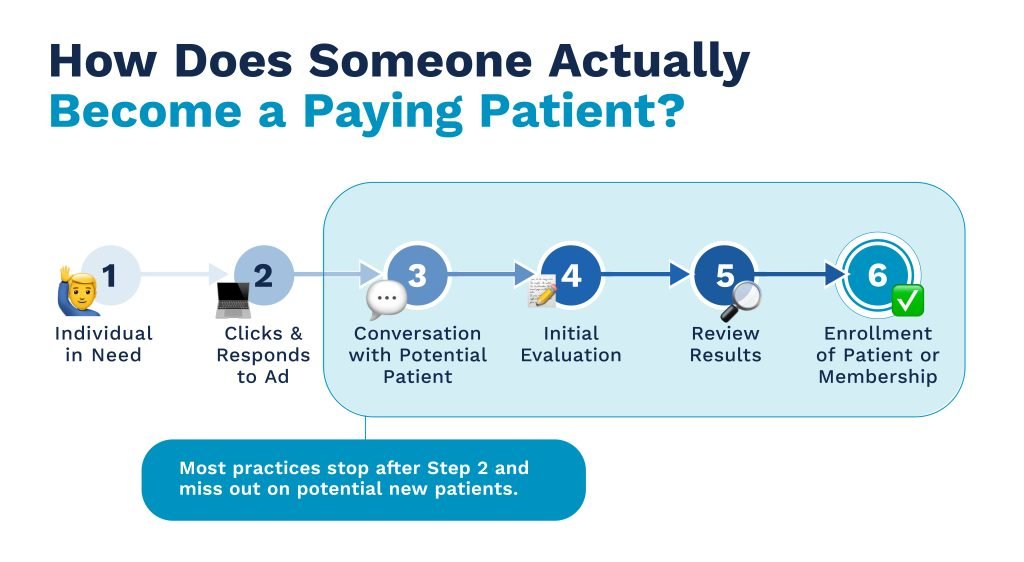 How Does Someone Actually
Become a Paying Patient?

1
Individual in Need

2
Clicks & Responds to Ad

3
Conversation with Potential Patient

4
Initial Evaluation

5
Review Results

6
Enrollment of Patient or Membership

Most practices stop after Step 2 and miss out on potential new patients.